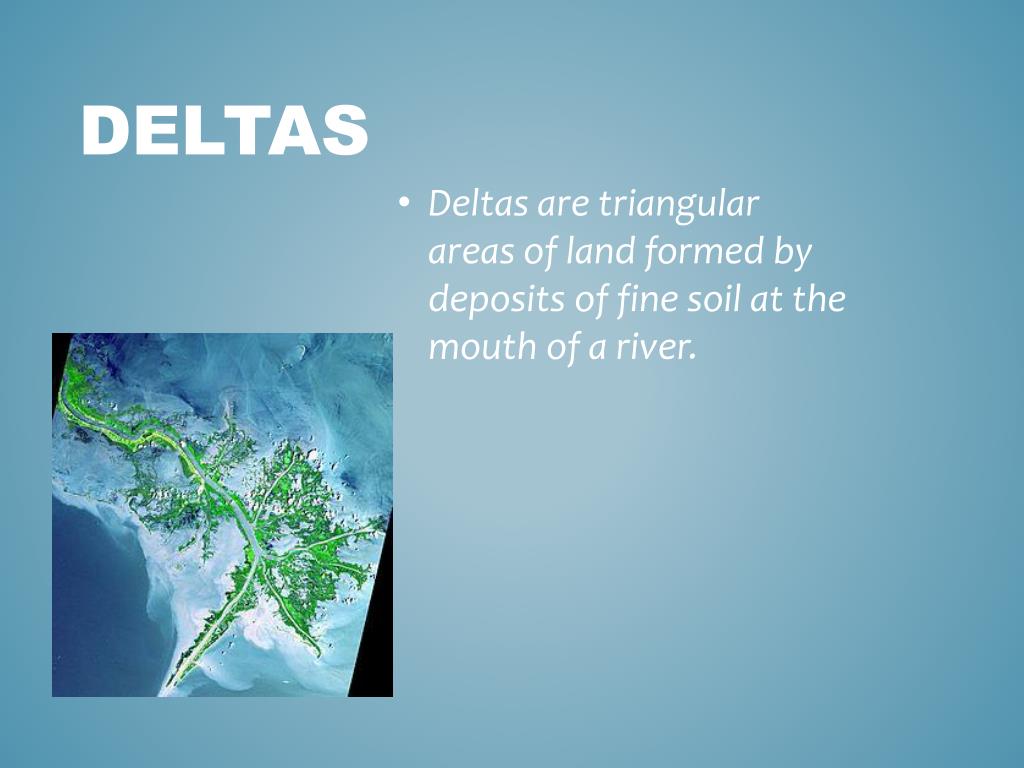 DELTAS

• Deltas are triangular areas of land formed by deposits of fine soil at the mouth of a river.